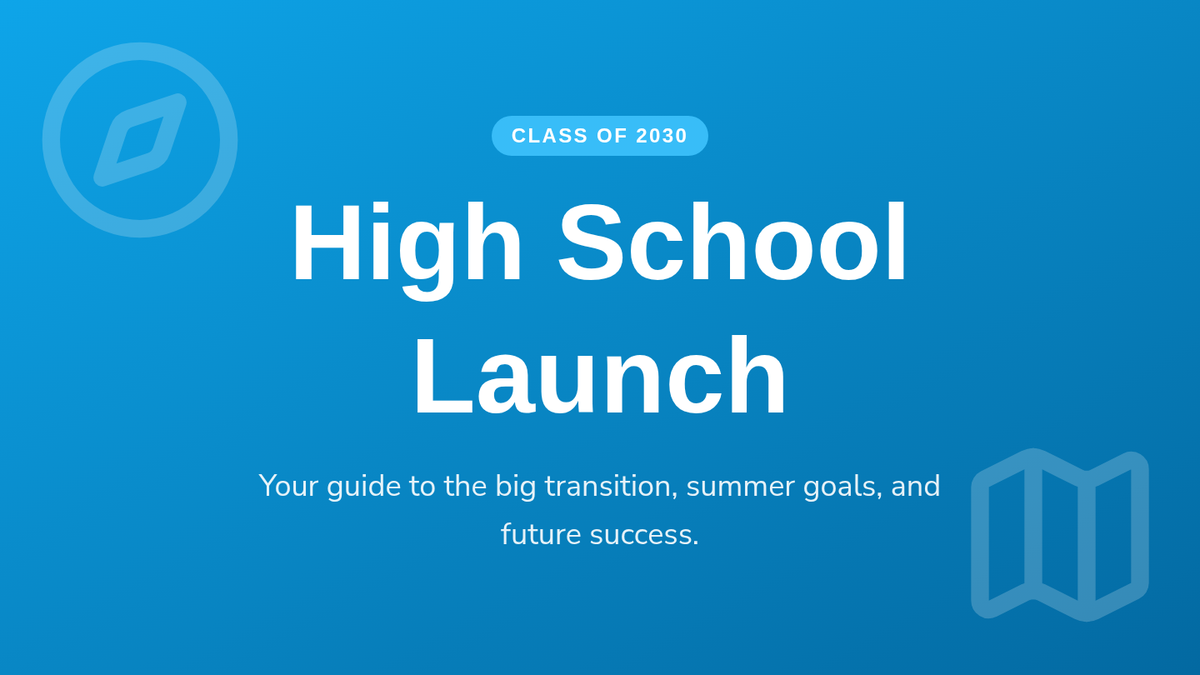 CLASS OF 2030

High School Launch

Your guide to the big transition, summer goals, and future success.